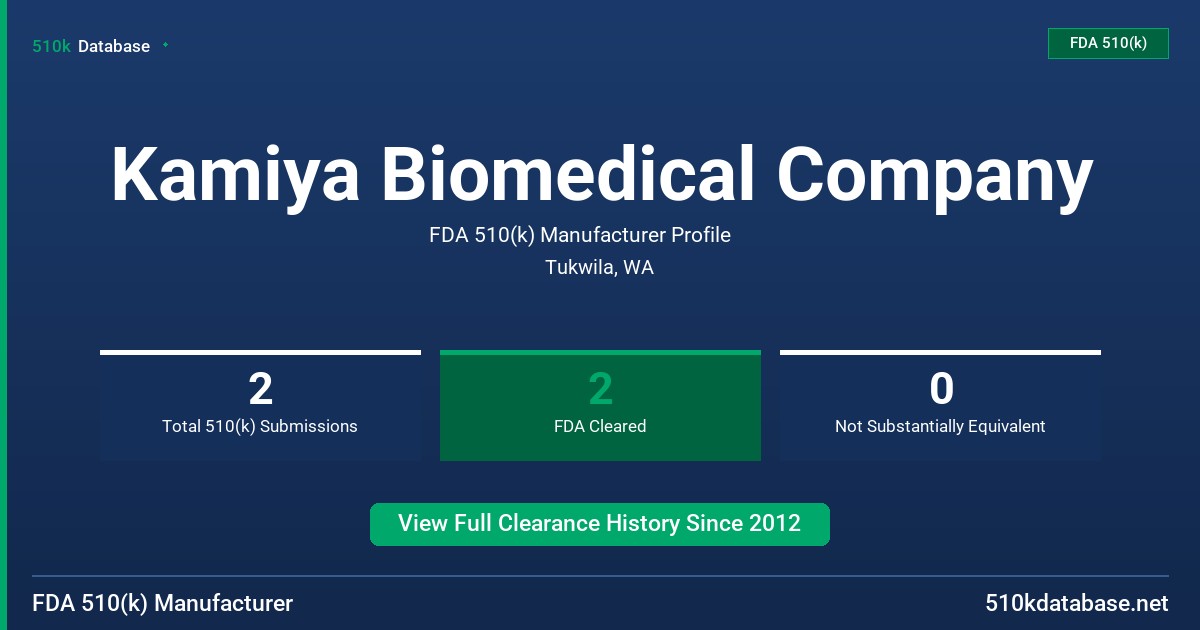 510k Database

FDA 510(k)

Kamiya Biomedical Company

FDA 510(k) Manufacturer Profile

Tukwila, WA

2
Total 510(k) Submissions

2
FDA Cleared

0
Not Substantially Equivalent

View Full Clearance History Since 2012

FDA 510(k) Manufacturer

510kdatabase.net